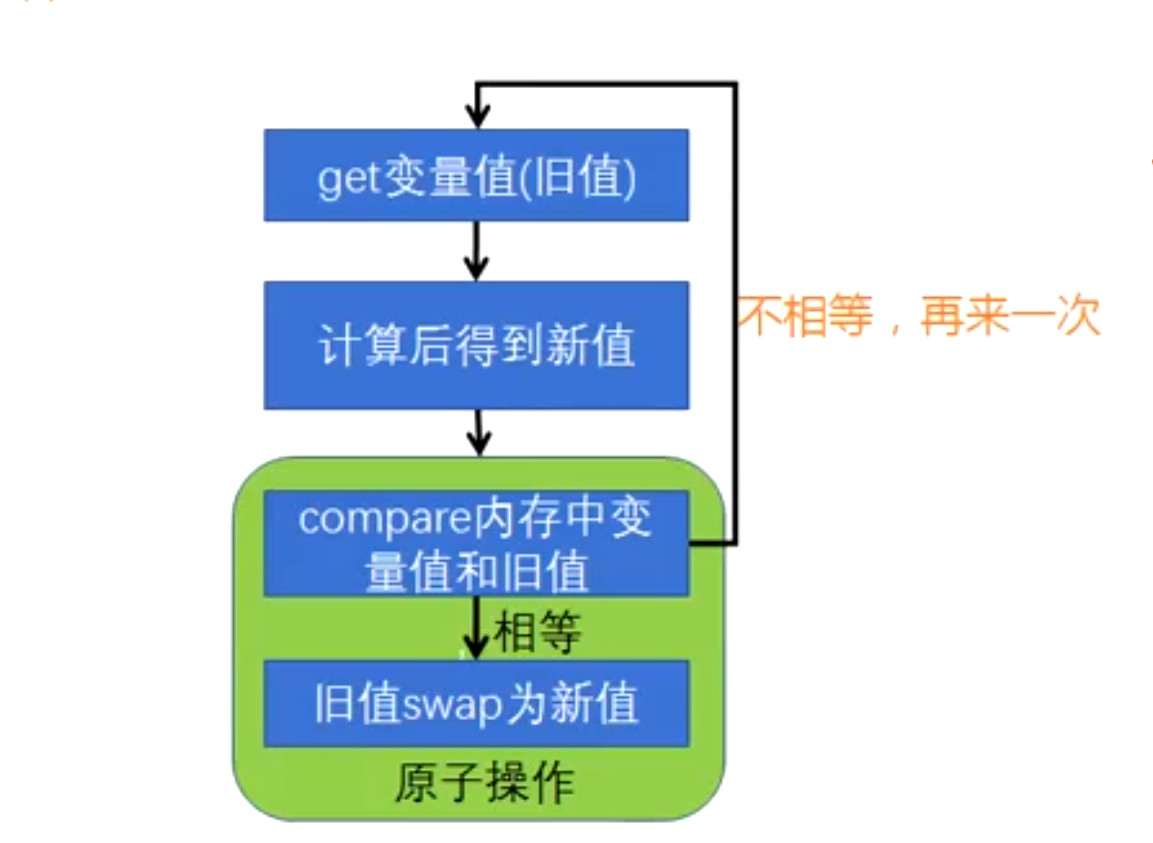 get变量值(旧值)

计算后得到新值

不相等，再来一次

compare内存中变量值和旧值

相等

旧值swap为新值

原子操作